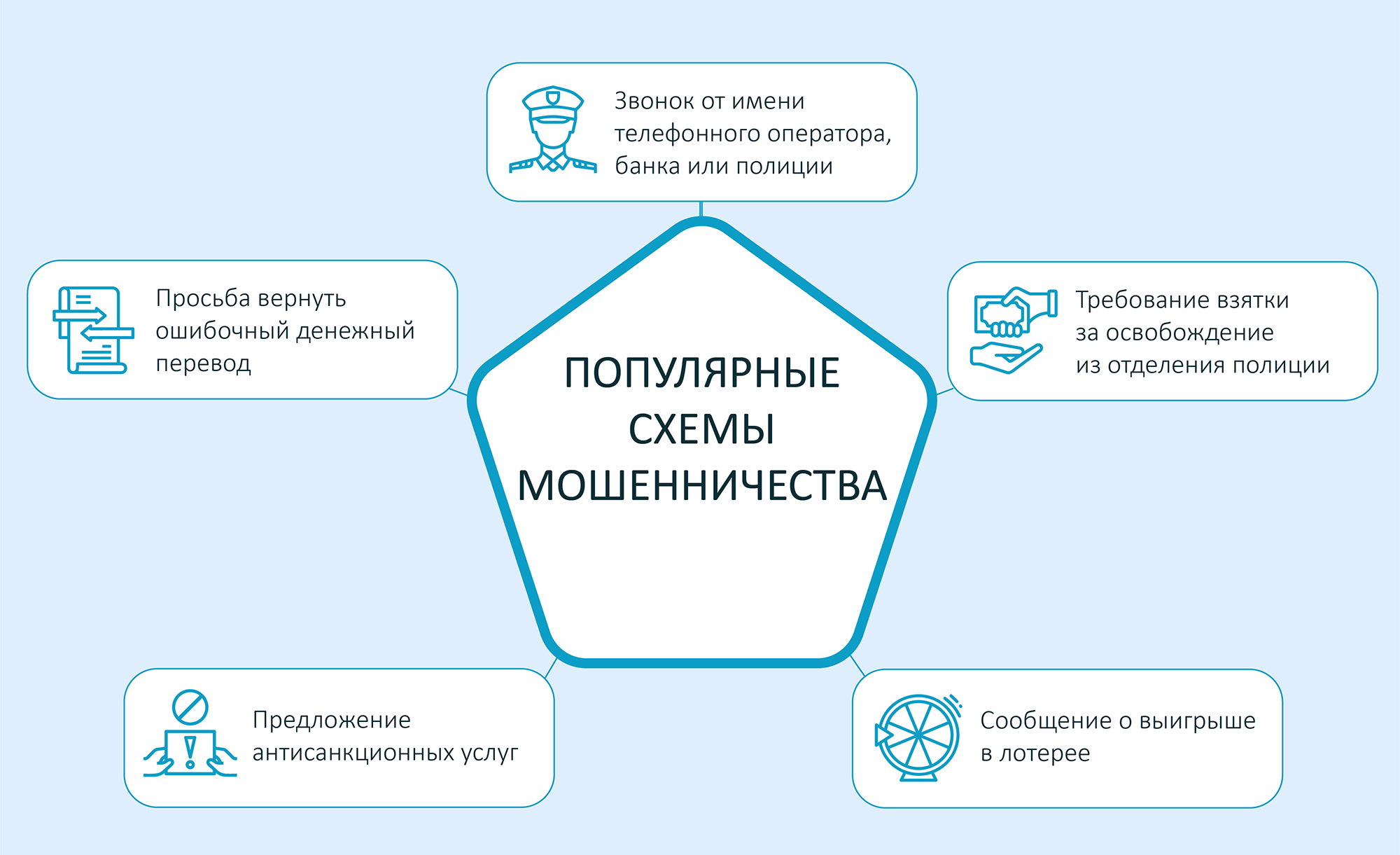 Звонок от имени телефонного оператора, банка или полиции

Просьба вернуть ошибочный денежный перевод

ПОПУЛЯРНЫЕ СХЕМЫ МОШЕННИЧЕСТВА

Требование взятки за освобождение из отделения полиции

Предложение антисанкционных услуг

Сообщение о выигрыше в лотерее